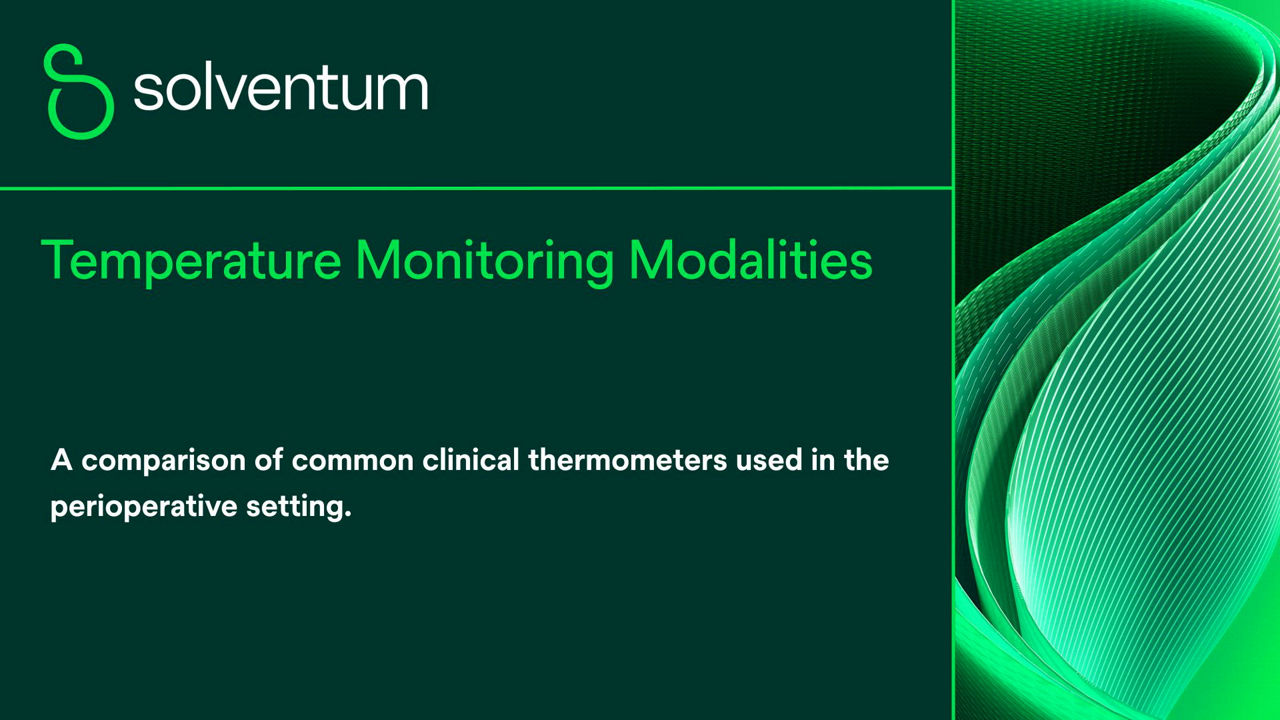 solventum

Temperature Monitoring Modalities

A comparison of common clinical thermometers used in the perioperative setting.